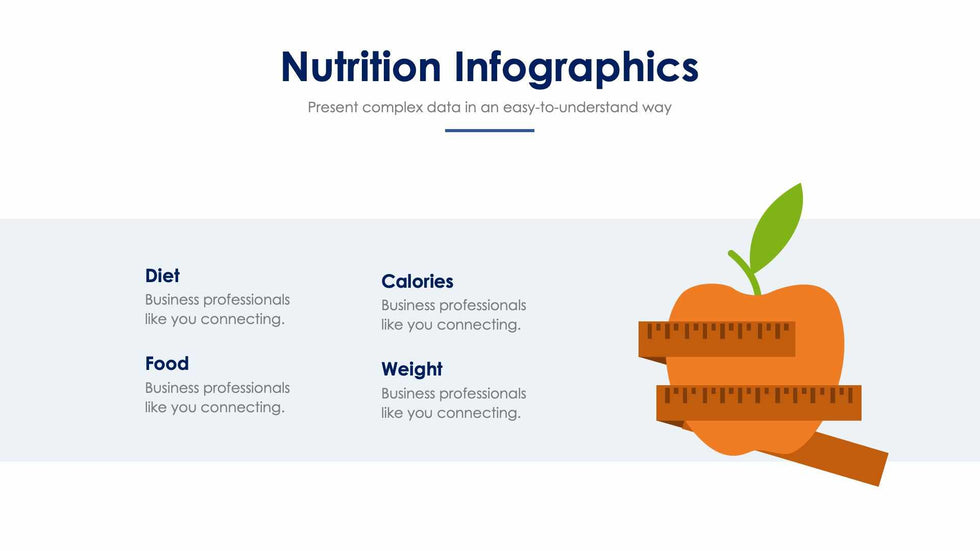 Nutrition Infographics

Present complex data in an easy-to-understand way

Diet
Business professionals like you connecting.

Food
Business professionals like you connecting.

Calories
Business professionals like you connecting.

Weight
Business professionals like you connecting.